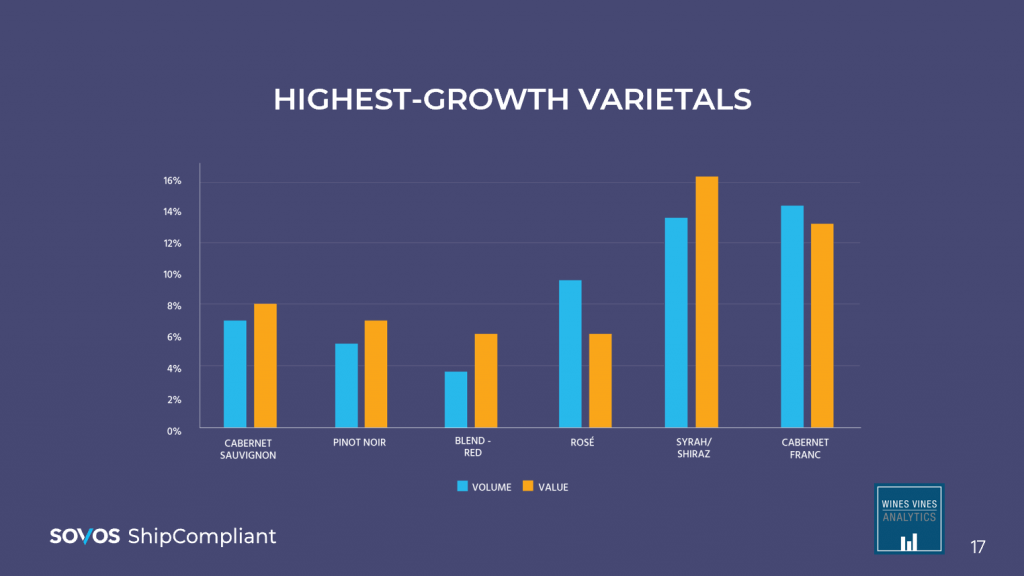 HIGHEST-GROWTH VARIETALS

16%
14%
12%
10%
8%
6%
4%
2%
0%

CABERNET SAUVIGNON
PINOT NOIR
BLEND - RED
ROSÉ
SYRAH/ SHIRAZ
CABERNET FRANC

VOLUME
VALUE

SOVOS ShipCompliant

WINES VINES ANALYTICS

17